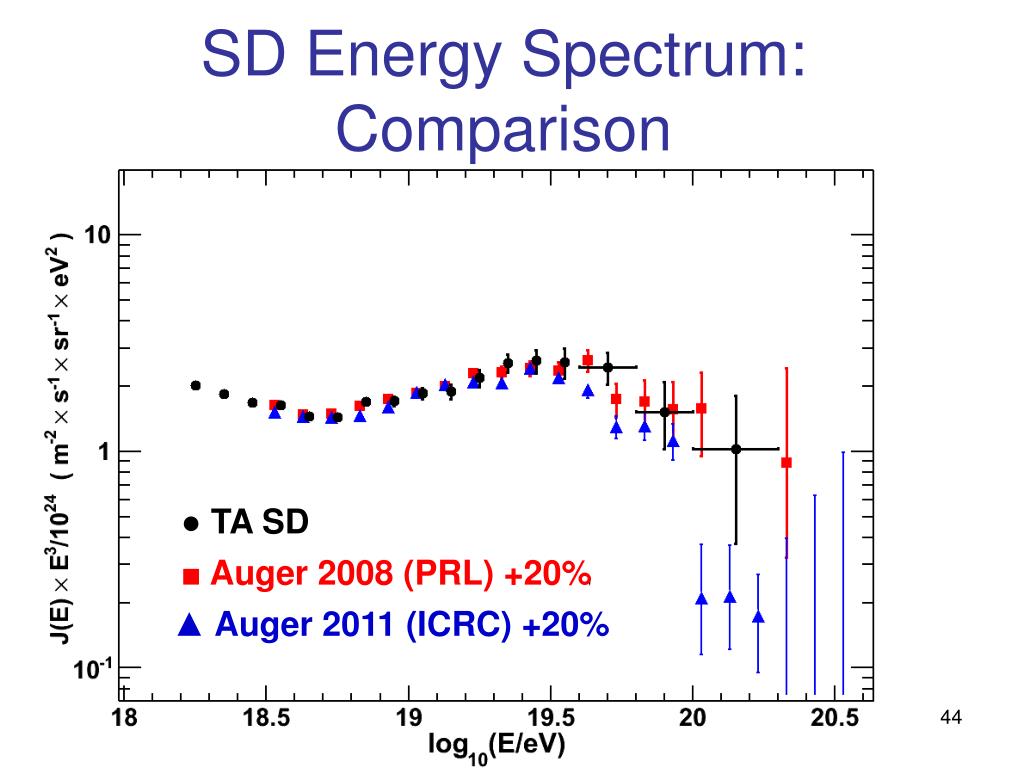 SD Energy Spectrum: Comparison

$J(E) \times E^3/10^{24}$ ( $m^{-2} \times s^{-1} \times sr^{-1} \times eV^2$ )

10

1

$10^{-1}$

● TA SD
■ Auger 2008 (PRL) +20%
▲ Auger 2011 (ICRC) +20%

18
18.5
19
19.5
20
20.5

$\log_{10}(E/eV)$

44